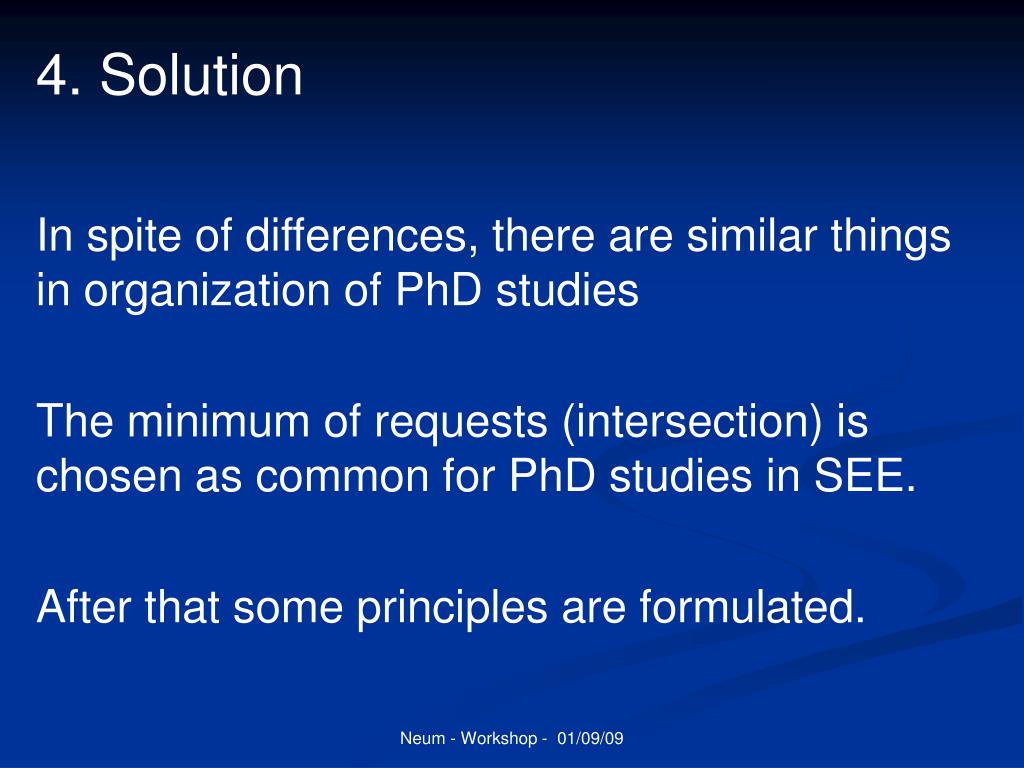 4. Solution

In spite of differences, there are similar things in organization of PhD studies

The minimum of requests (intersection) is chosen as common for PhD studies in SEE.

After that some principles are formulated.

Neum - Workshop - 01/09/09